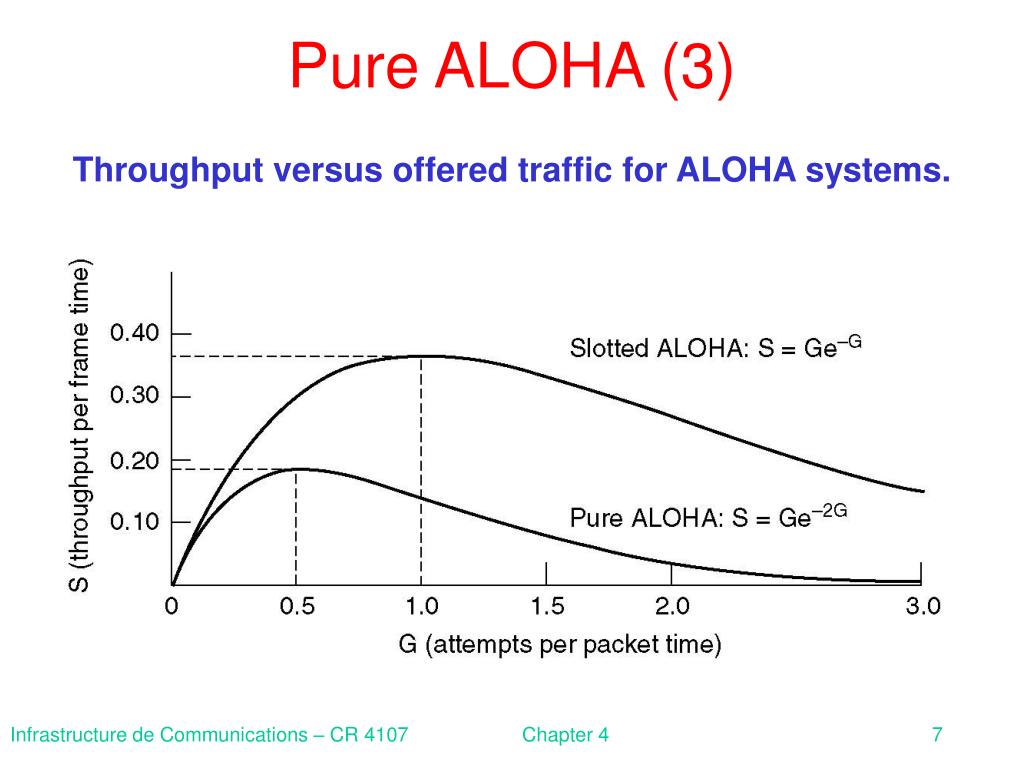 Pure ALOHA (3)

Throughput versus offered traffic for ALOHA systems.

S (throughput per frame time)

0.40
0.30
0.20
0.10

Slotted ALOHA: $S = Ge^{-G}$

Pure ALOHA: $S = Ge^{-2G}$

0
0.5
1.0
1.5
2.0
3.0

G (attempts per packet time)

Infrastructure de Communications – CR 4107

Chapter 4

7